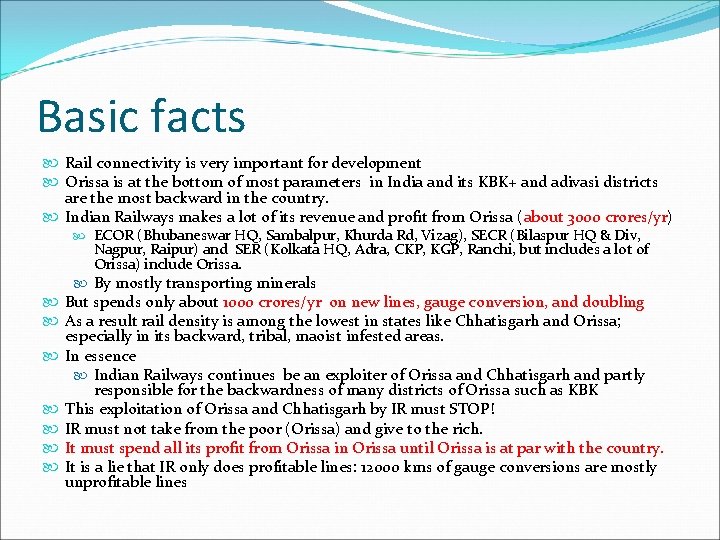 Basic facts

Rail connectivity is very important for development

Orissa is at the bottom of most parameters in India and its KBK+ and adivasi districts are the most backward in the country.

Indian Railways makes a lot of its revenue and profit from Orissa (about 3000 crores/yr)

ECOR (Bhubaneswar HQ, Sambalpur, Khurda Rd, Vizag), SECR (Bilaspur HQ & Div, Nagpur, Raipur) and SER (Kolkata HQ, Adra, CKP, KGP, Ranchi, but includes a lot of Orissa) include Orissa.

By mostly transporting minerals

But spends only about 1000 crores/yr on new lines, gauge conversion, and doubling

As a result rail density is among the lowest in states like Chhatisgarh and Orissa; especially in its backward, tribal, maoist infested areas.

In essence

Indian Railways continues be an exploiter of Orissa and Chhatisgarh and partly responsible for the backwardness of many districts of Orissa such as KBK

This exploitation of Orissa and Chhatisgarh by IR must STOP!

IR must not take from the poor (Orissa) and give to the rich.

It must spend all its profit from Orissa in Orissa until Orissa is at par with the country.

It is a lie that IR only does profitable lines: 12000 kms of gauge conversions are mostly unprofitable lines